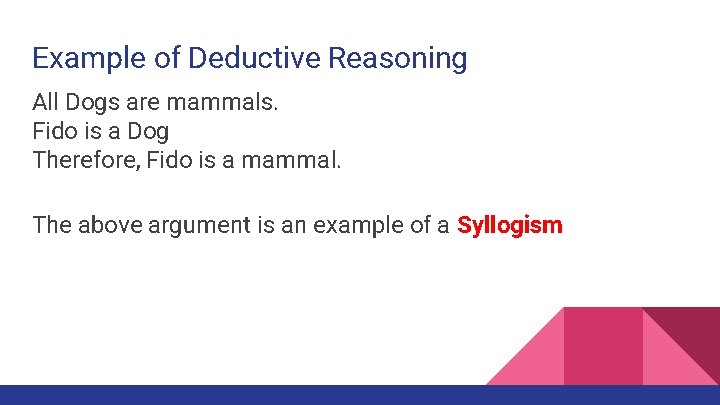 Example of Deductive Reasoning

All Dogs are mammals.
Fido is a Dog
Therefore, Fido is a mammal.

The above argument is an example of a Syllogism